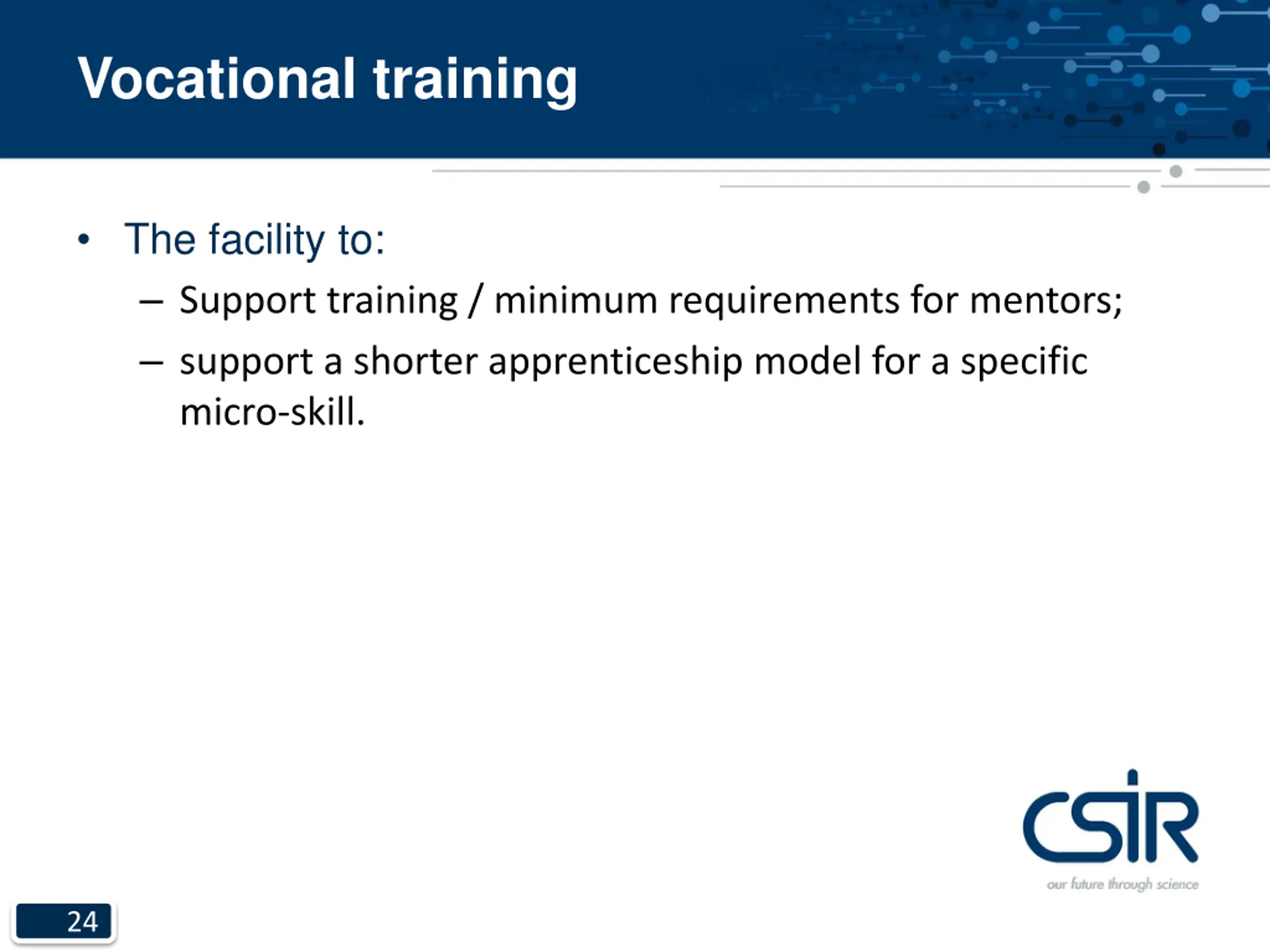 Vocational training

• The facility to:
  – Support training / minimum requirements for mentors;
  – support a shorter apprenticeship model for a specific micro-skill.

CSIR
our future through science

24